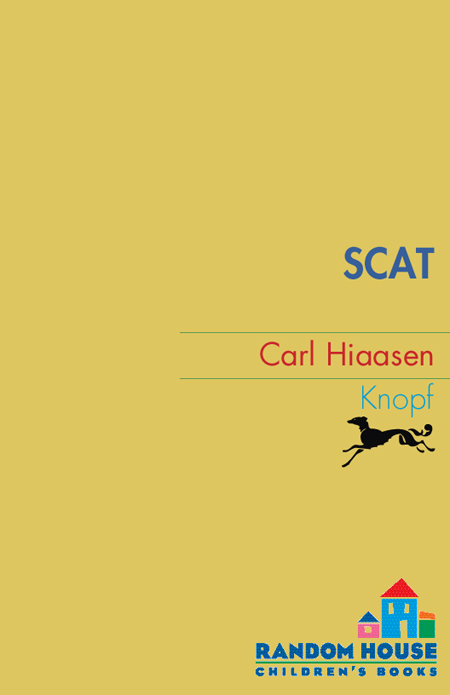 SCAT

Carl Hiaasen

Knopf

RANDOM HOUSE
CHILDREN'S BOOKS